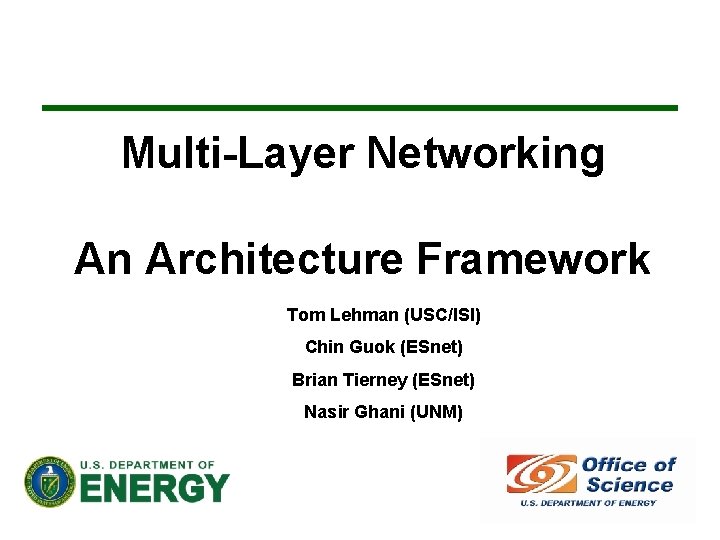 Multi-Layer Networking

An Architecture Framework

Tom Lehman (USC/ISI)

Chin Guok (ESnet)

Brian Tierney (ESnet)

Nasir Ghani (UNM)

U.S. DEPARTMENT OF ENERGY

Office of Science
U.S. DEPARTMENT OF ENERGY